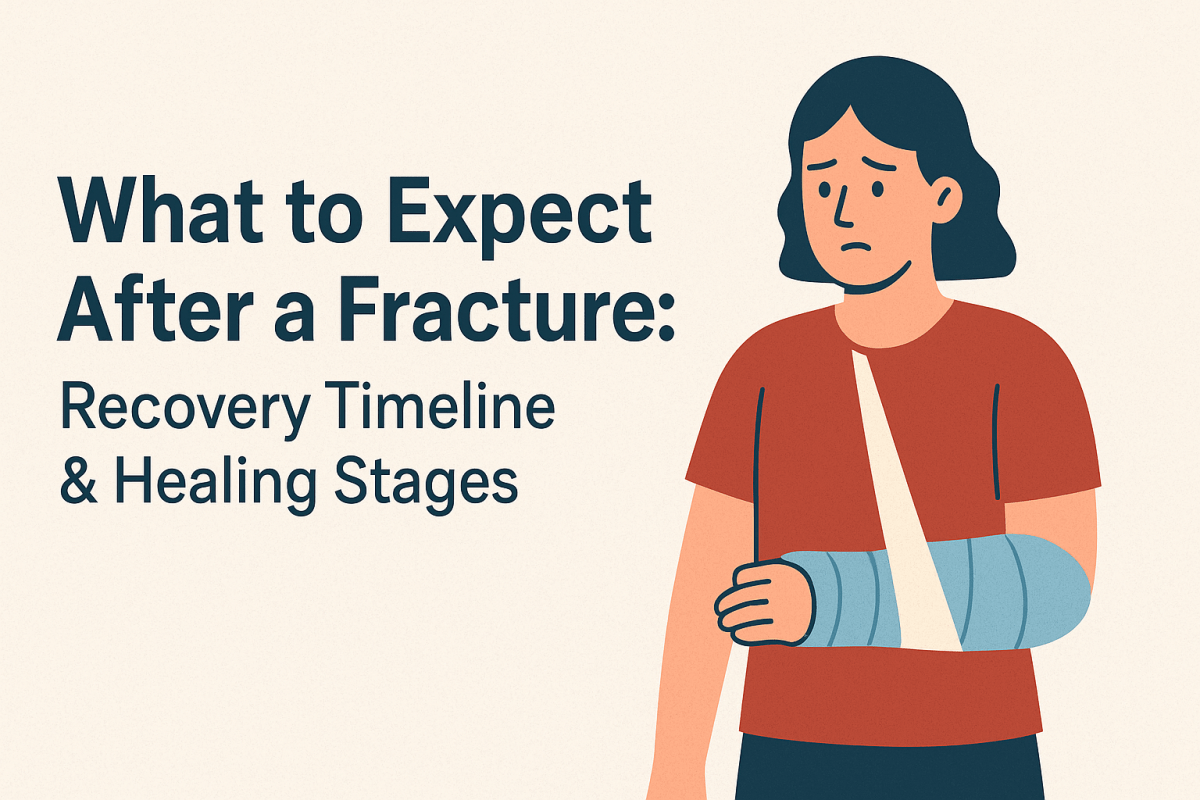 What to Expect After a Fracture:

Recovery Timeline & Healing Stages